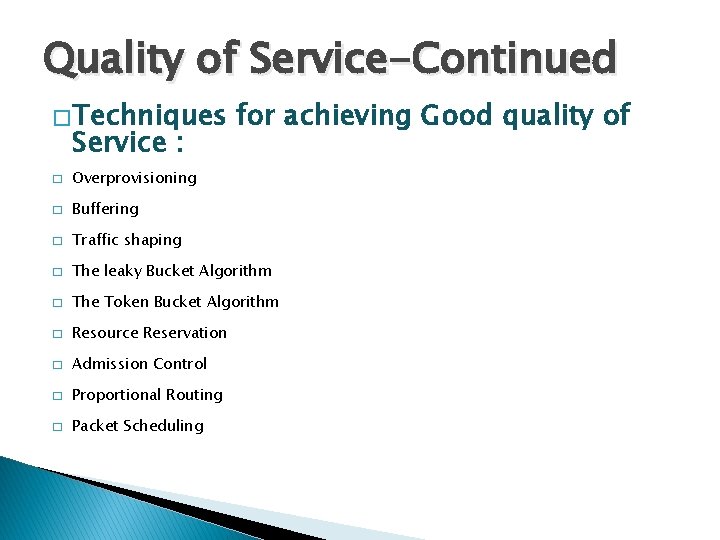 Quality of Service-Continued

□ Techniques for achieving Good quality of Service :

□ Overprovisioning

□ Buffering

□ Traffic shaping

□ The leaky Bucket Algorithm

□ The Token Bucket Algorithm

□ Resource Reservation

□ Admission Control

□ Proportional Routing

□ Packet Scheduling